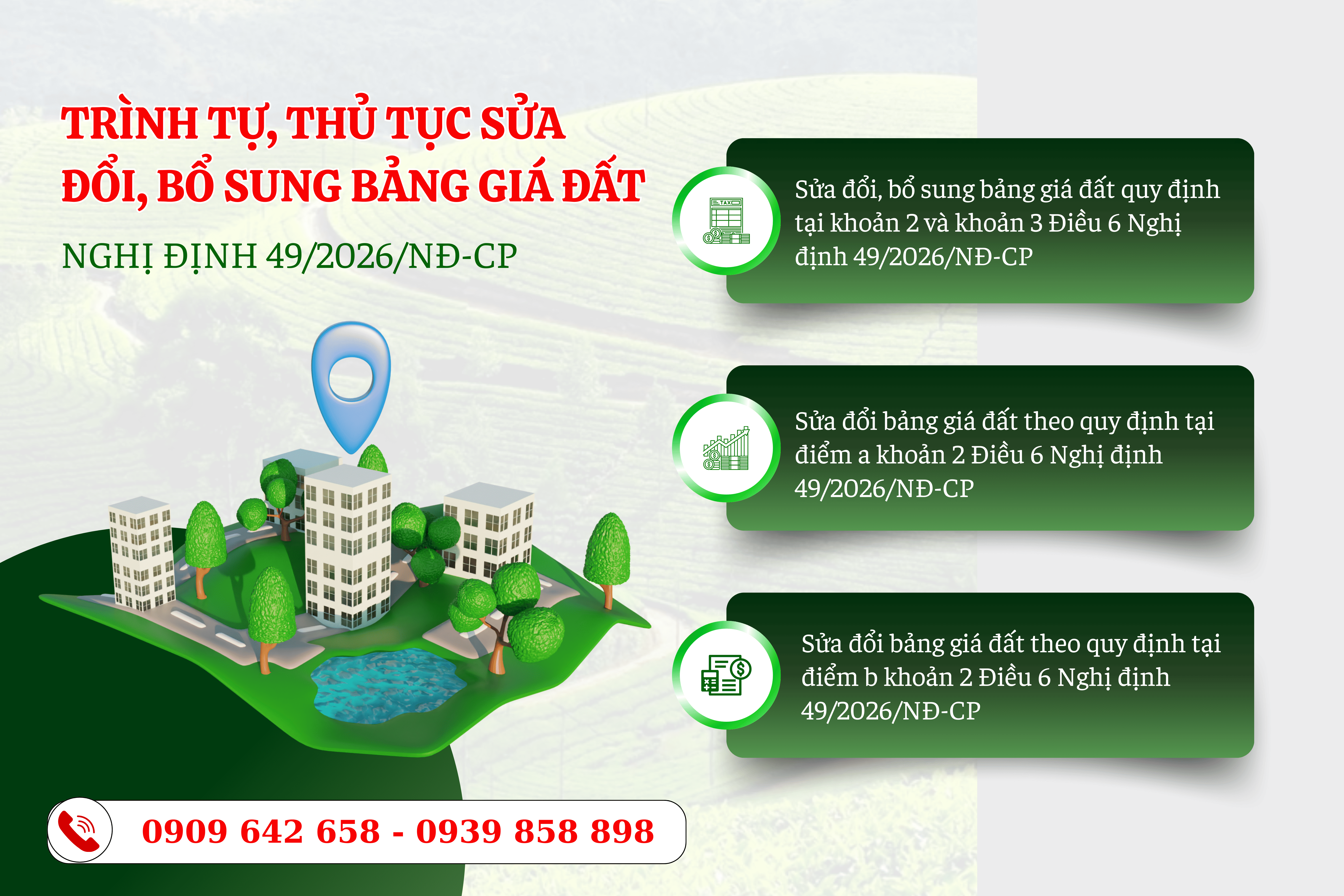 TRÌNH TỰ, THỦ TỤC SỬA ĐỔI, BỔ SUNG BẢNG GIÁ ĐẤT

NGHỊ ĐỊNH 49/2026/NĐ-CP

TAX

Sửa đổi, bổ sung bảng giá đất quy định tại khoản 2 và khoản 3 Điều 6 Nghị định 49/2026/NĐ-CP

Sửa đổi bảng giá đất theo quy định tại điểm a khoản 2 Điều 6 Nghị định 49/2026/NĐ-CP

Sửa đổi bảng giá đất theo quy định tại điểm b khoản 2 Điều 6 Nghị định 49/2026/NĐ-CP

0909 642 658 - 0939 858 898